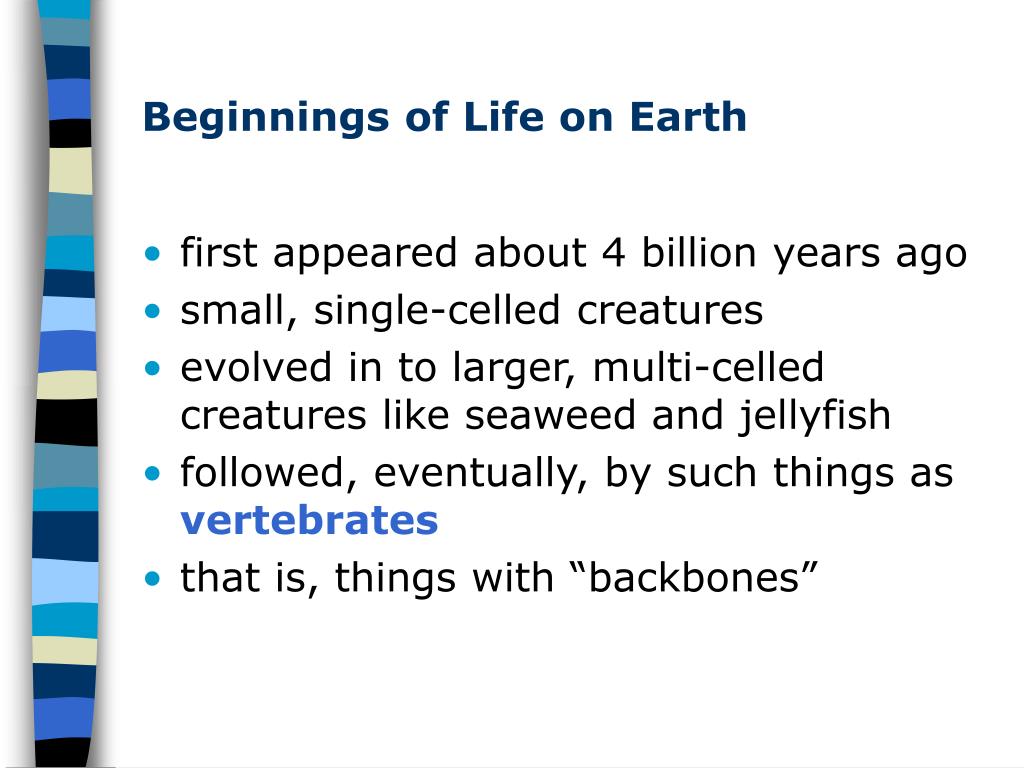 Beginnings of Life on Earth

• first appeared about 4 billion years ago
• small, single-celled creatures
• evolved in to larger, multi-celled creatures like seaweed and jellyfish
• followed, eventually, by such things as vertebrates
• that is, things with “backbones”